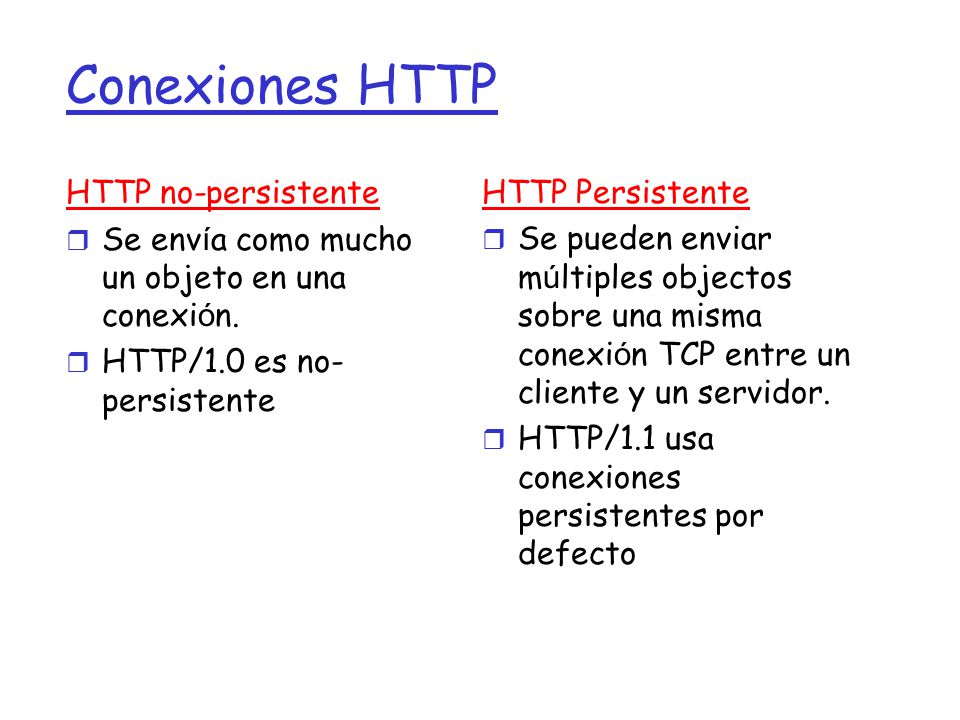 Conexiones HTTP

HTTP no-persistente

❒ Se envía como mucho un objeto en una conexión.

❒ HTTP/1.0 es no-persistente

HTTP Persistente

❒ Se pueden enviar múltiples objectos sobre una misma conexión TCP entre un cliente y un servidor.

❒ HTTP/1.1 usa conexiones persistentes por defecto